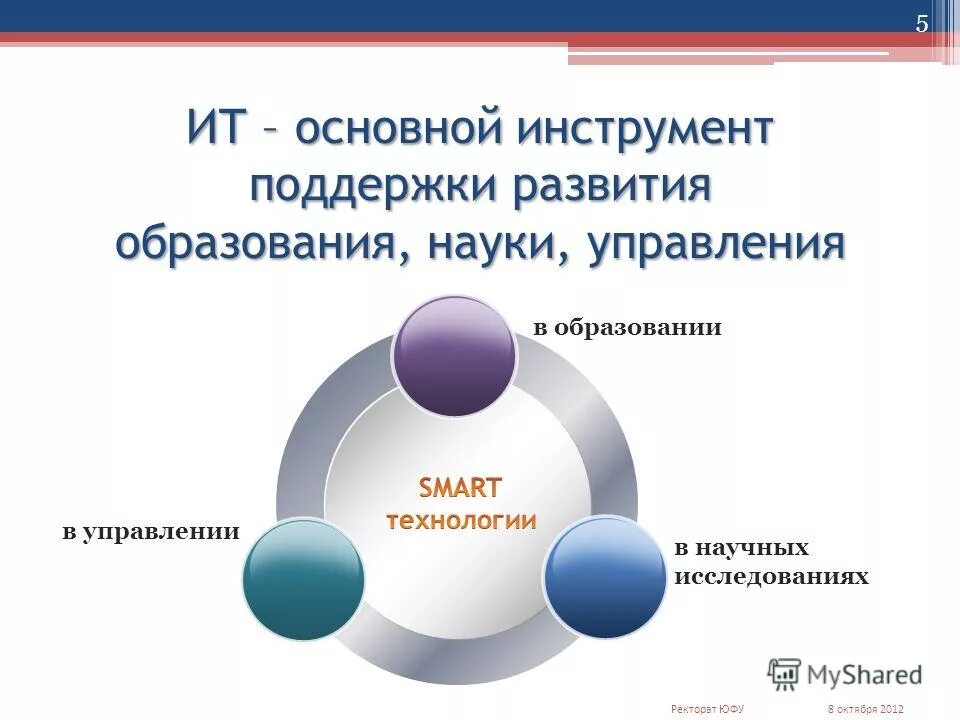 5

ИТ – основной инструмент поддержки развития образования, науки, управления

в образовании

SMART технологии

в управлении

в научных исследованиях

MyShared

Ректорат ЮФУ

8 октября 2012